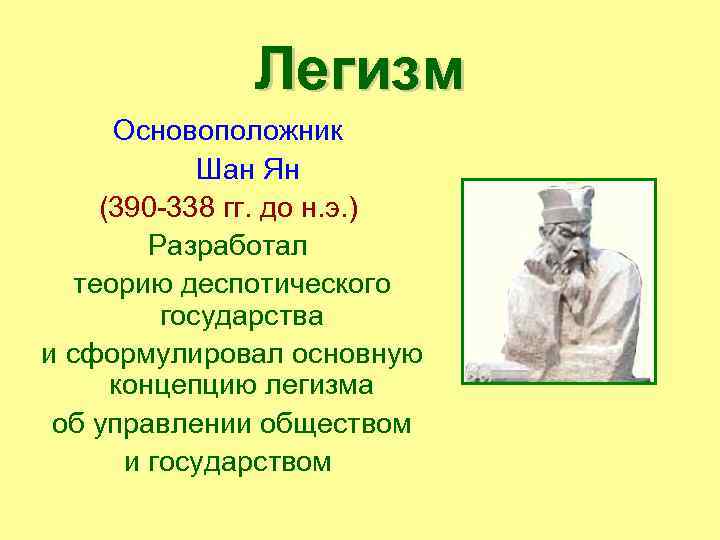 Легизм

Основоположник Шан Ян

(390-338 гг. до н.э.)

Разработал теорию деспотического государства и сформулировал основную концепцию легизма об управлении обществом и государством